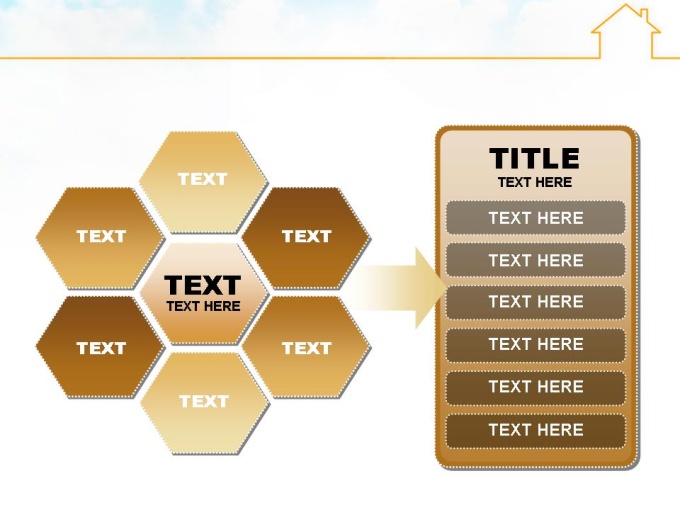 TEXT

TEXT

TEXT

TEXT
TEXT HERE

TEXT

TEXT

TEXT

TITLE
TEXT HERE

TEXT HERE

TEXT HERE

TEXT HERE

TEXT HERE

TEXT HERE

TEXT HERE